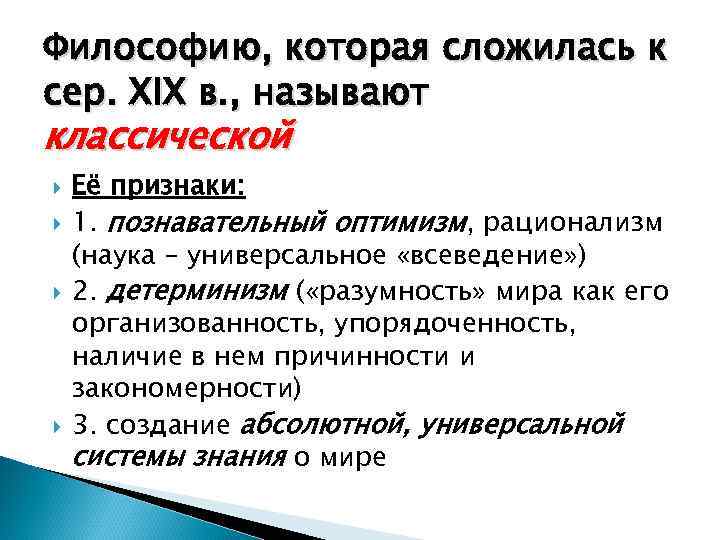 Философию, которая сложилась к сер. XIX в., называют классической

Её признаки:

1. познавательный оптимизм, рационализм (наука – универсальное «всеведение»)

2. детерминизм («разумность» мира как его организованность, упорядоченность, наличие в нем причинности и закономерности)

3. создание абсолютной, универсальной системы знания о мире